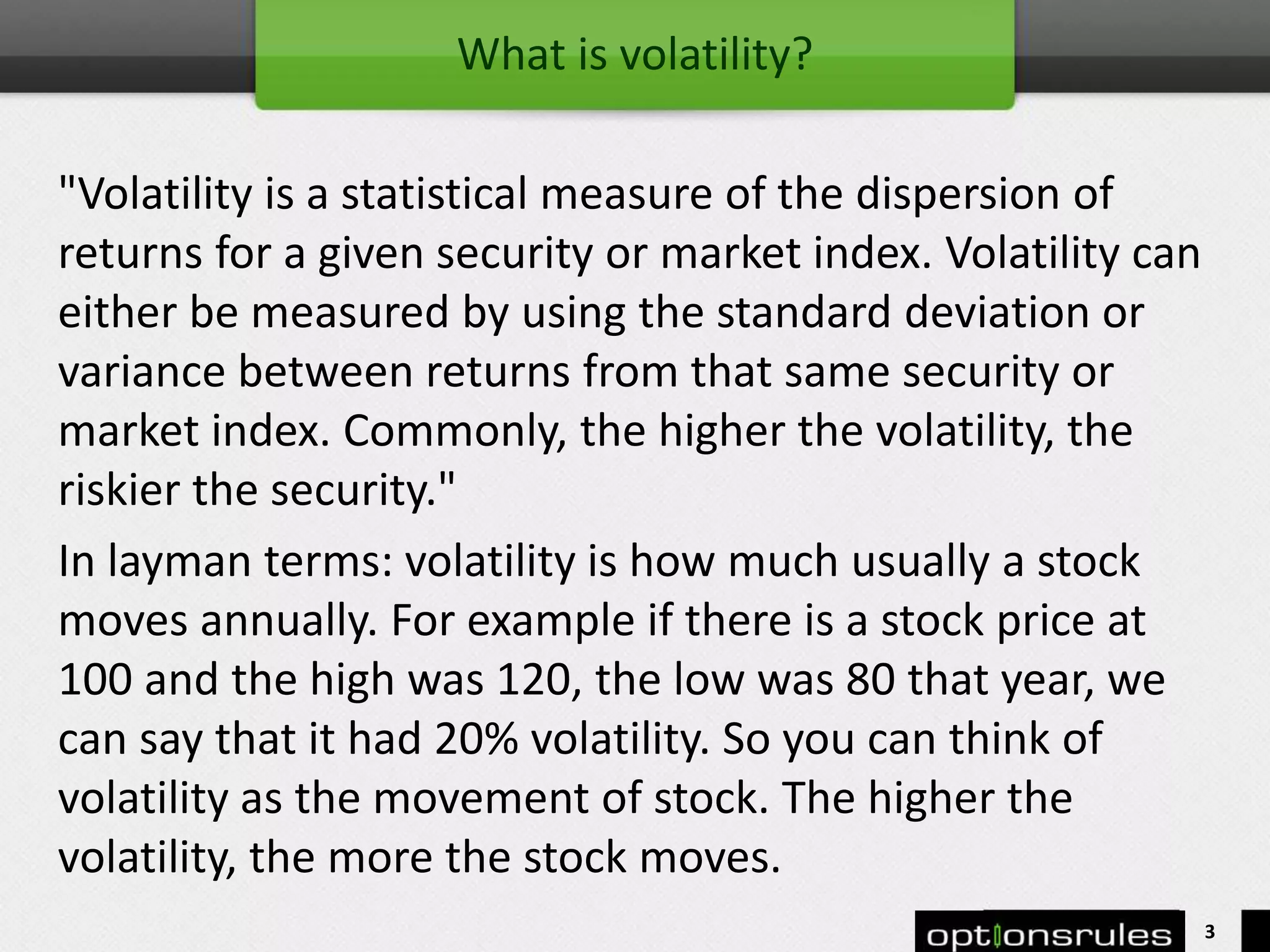 What is volatility?

"Volatility is a statistical measure of the dispersion of returns for a given security or market index. Volatility can either be measured by using the standard deviation or variance between returns from that same security or market index. Commonly, the higher the volatility, the riskier the security."

In layman terms: volatility is how much usually a stock moves annually. For example if there is a stock price at 100 and the high was 120, the low was 80 that year, we can say that it had 20% volatility. So you can think of volatility as the movement of stock. The higher the volatility, the more the stock moves.

optionsrules

3